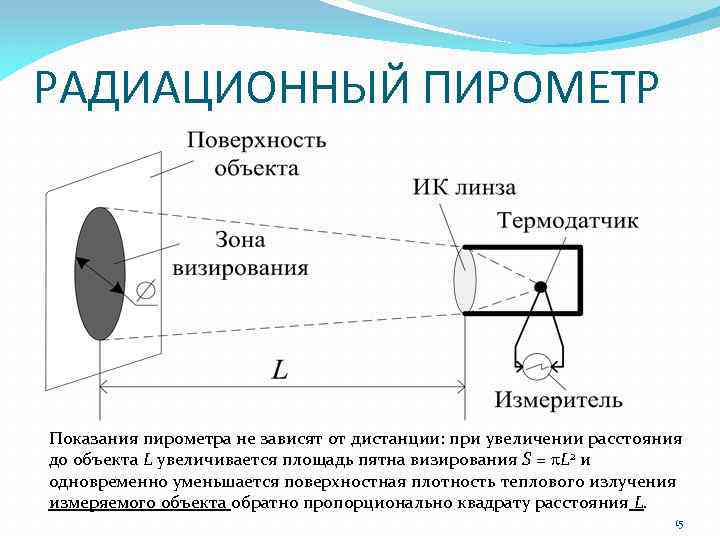 РАДИАЦИОННЫЙ ПИРОМЕТР

Поверхность объекта

Зона визирования

$\varnothing$

ИК линза

Термодатчик

$L$

Измеритель

Показания пирометра не зависят от дистанции: при увеличении расстояния до объекта $L$ увеличивается площадь пятна визирования $S = \pi L^2$ и одновременно уменьшается поверхностная плотность теплового излучения измеряемого объекта обратно пропорционально квадрату расстояния $L$.

15